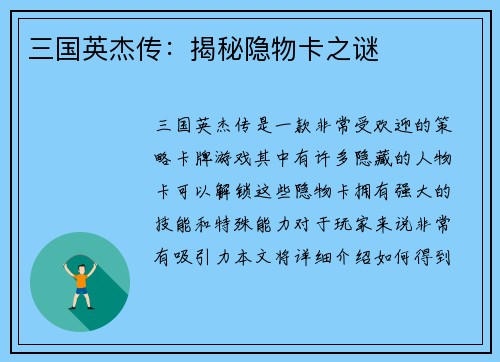 三国英杰传：揭秘隐物卡之谜

三国英杰传是一款非常受欢迎的策略卡牌游戏其中有许多隐藏的人物卡可以解锁这些隐物卡拥有强大的技能和特殊能力对于玩家来说非常有吸引力本文将详细介绍如何得到